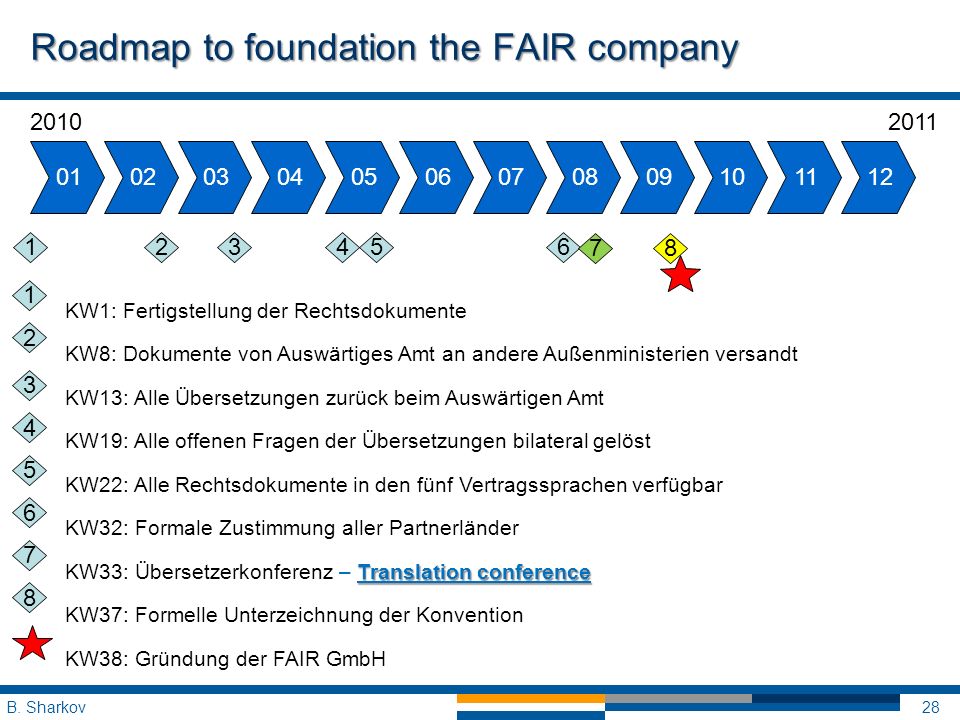 Roadmap to foundation the FAIR company

2010

2011

01 02 03 04 05 06 07 08 09 10 11 12

1 2 3 4 5 6 7 8

1 KW1: Fertigstellung der Rechtsdokumente

2 KW8: Dokumente von Auswärtiges Amt an andere Außenministerien versandt

3 KW13: Alle Übersetzungen zurück beim Auswärtigen Amt

4 KW19: Alle offenen Fragen der Übersetzungen bilateral gelöst

5 KW22: Alle Rechtsdokumente in den fünf Vertragssprachen verfügbar

6 KW32: Formale Zustimmung aller Partnerländer

7 KW33: Übersetzerkonferenz – Translation conference

8 KW37: Formelle Unterzeichnung der Konvention

KW38: Gründung der FAIR GmbH

B. Sharkov

28